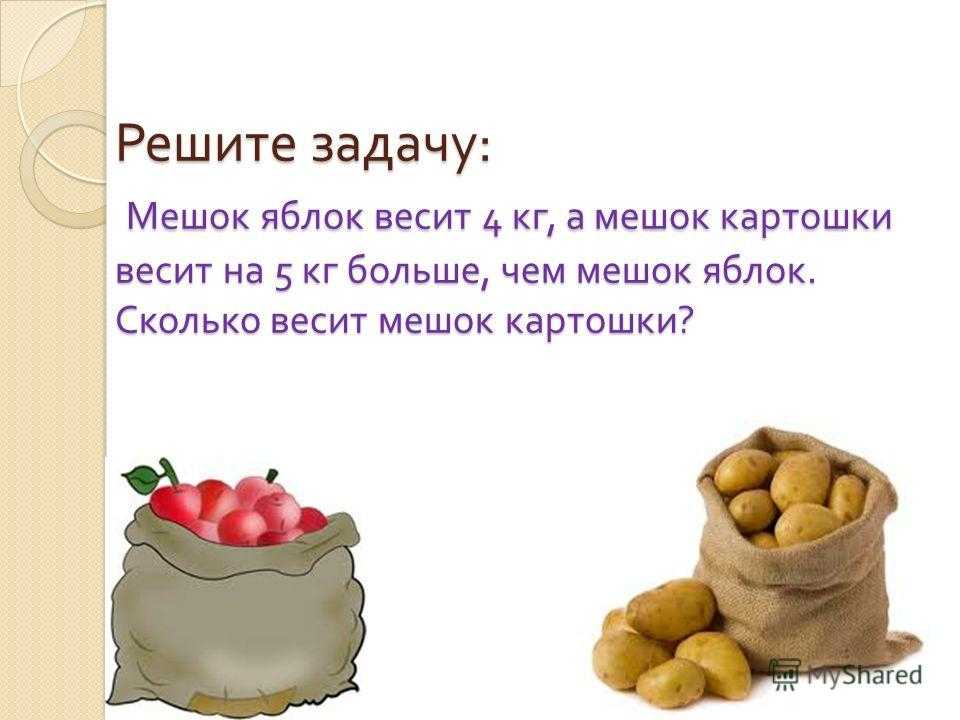 Решите задачу:

Мешок яблок весит 4 кг, а мешок картошки весит на 5 кг больше, чем мешок яблок. Сколько весит мешок картошки?

MyShared